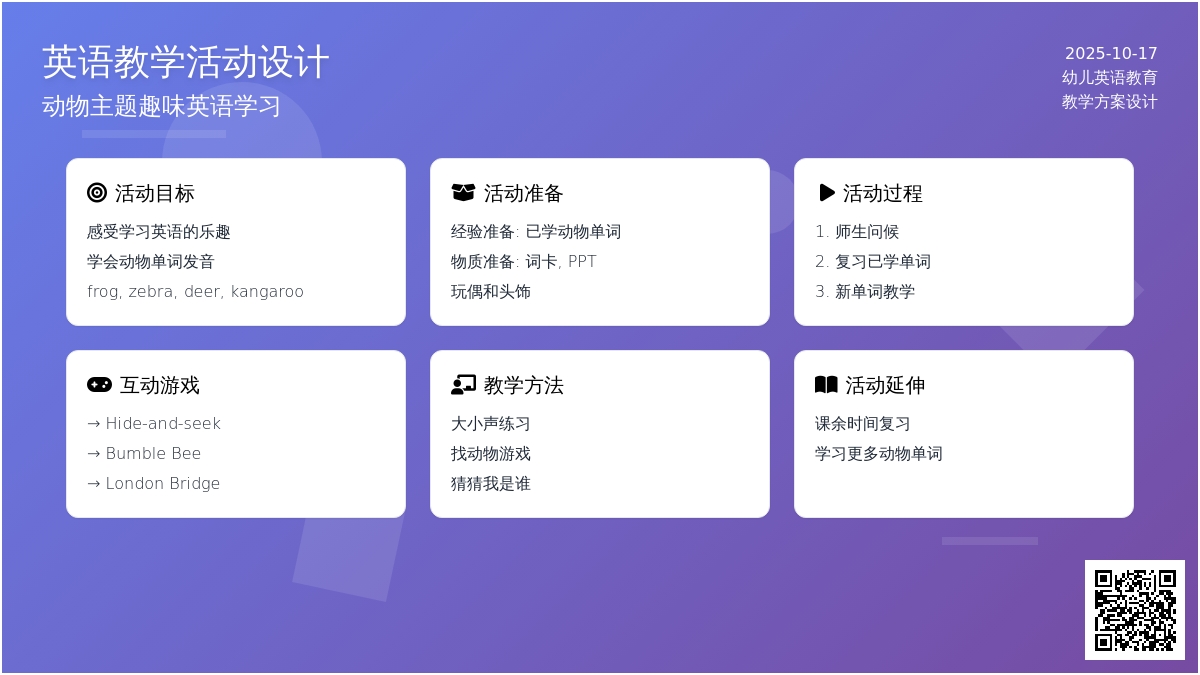 英语教学活动设计
动物主题趣味英语学习

2025-10-17
幼儿英语教育
教学方案设计

活动目标
感受学习英语的乐趣
学会动物单词发音
frog, zebra, deer, kangaroo

活动准备
经验准备: 已学动物单词
物质准备: 词卡, PPT
玩偶和头饰

活动过程
1. 师生问候
2. 复习已学单词
3. 新单词教学

互动游戏
→ Hide-and-seek
→ Bumble Bee
→ London Bridge

教学方法
大小声练习
找动物游戏
猜猜我是谁

活动延伸
课余时间复习
学习更多动物单词